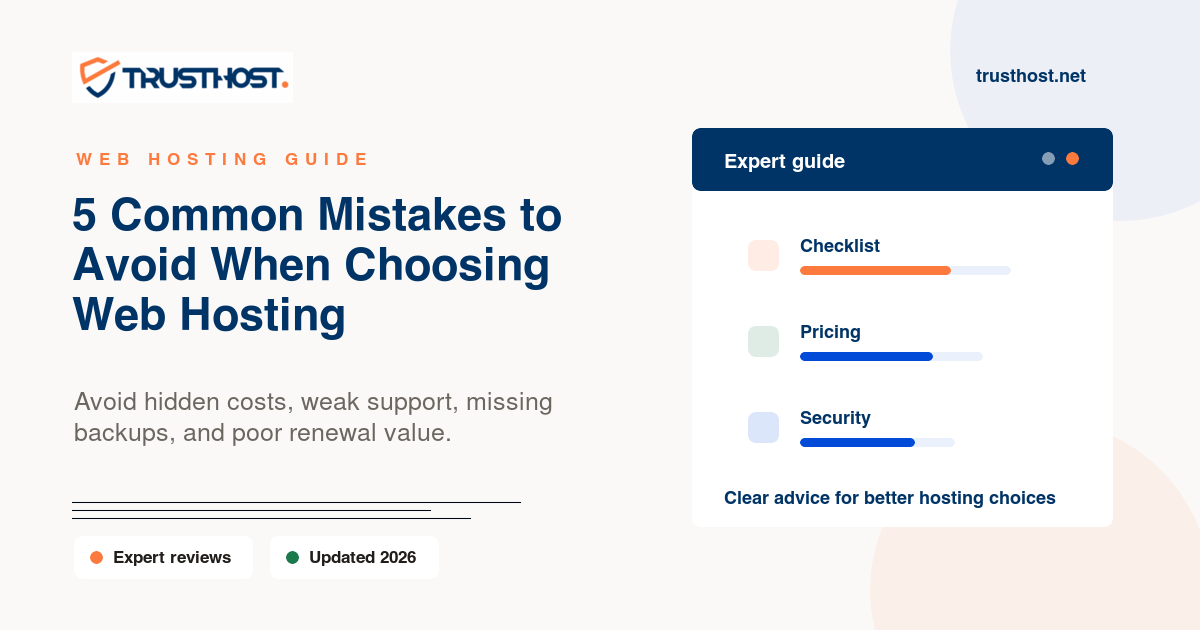 TRUSTHOST.

trusthost.net

WEB HOSTING GUIDE

5 Common Mistakes to Avoid When Choosing Web Hosting

Avoid hidden costs, weak support, missing backups, and poor renewal value.

Expert reviews

Updated 2026

Expert guide

Checklist

Pricing

Security

Clear advice for better hosting choices